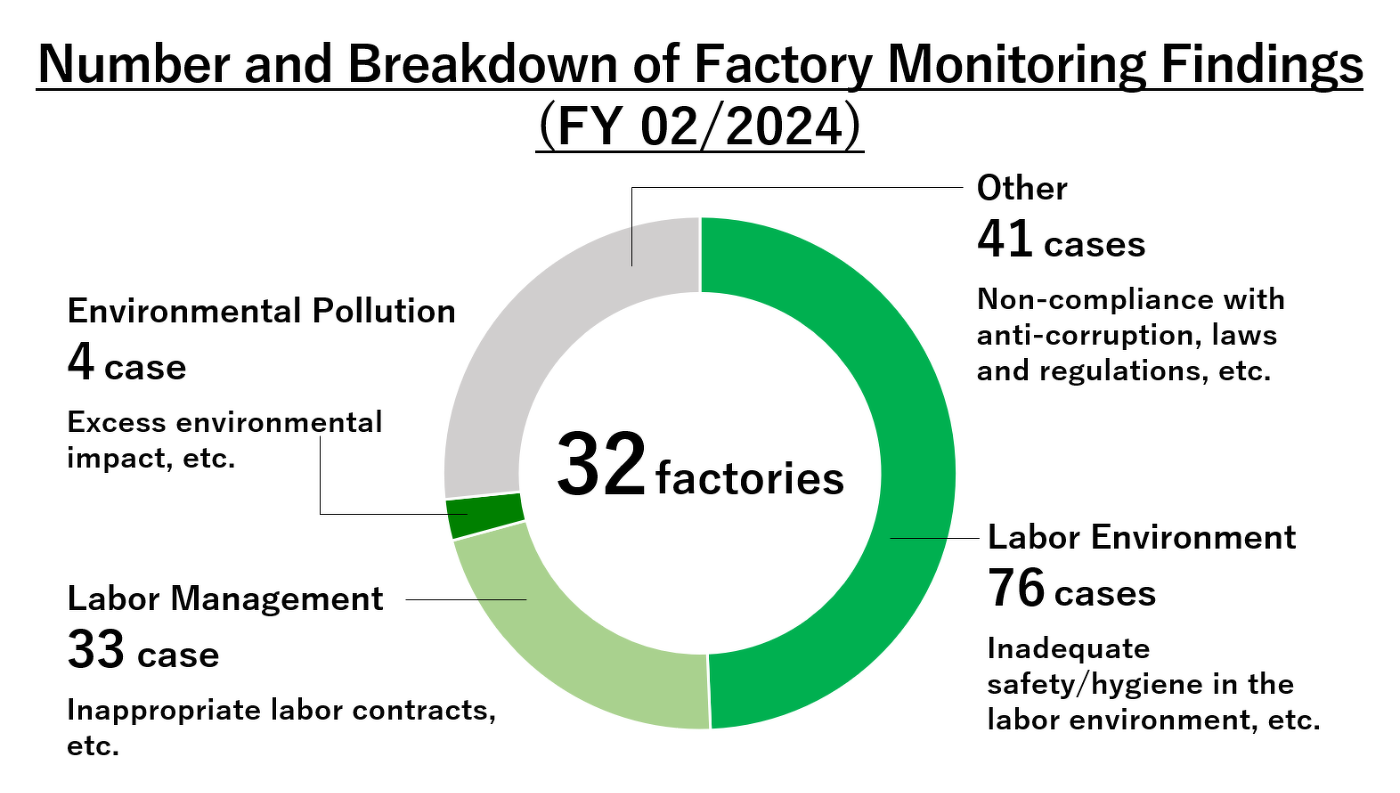 Number and Breakdown of Factory Monitoring Findings (FY 02/2024)

Other
41 cases
Non-compliance with anti-corruption, laws and regulations, etc.

Environmental Pollution
4 case
Excess environmental impact, etc.

32 factories

Labor Environment
76 cases
Inadequate safety/hygiene in the labor environment, etc.

Labor Management
33 case
Inappropriate labor contracts, etc.